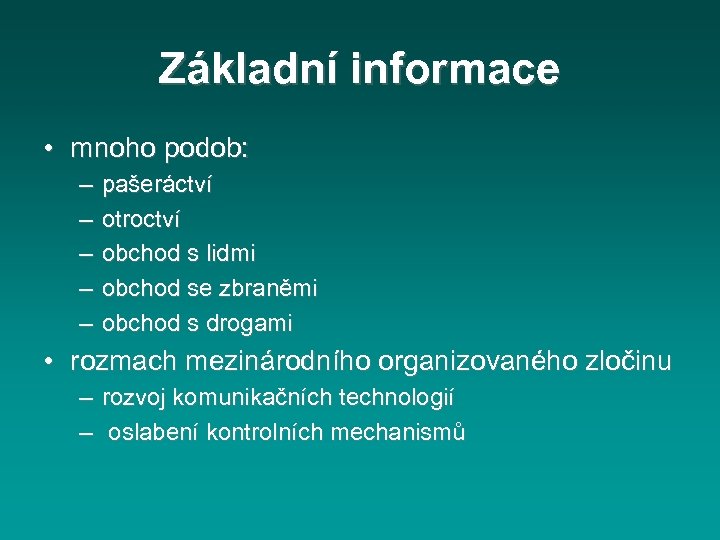 Základní informace

• mnoho podob:
– pašeráctví
– otroctví
– obchod s lidmi
– obchod se zbraněmi
– obchod s drogami
• rozmach mezinárodního organizovaného zločinu
– rozvoj komunikačních technologií
– oslabení kontrolních mechanismů